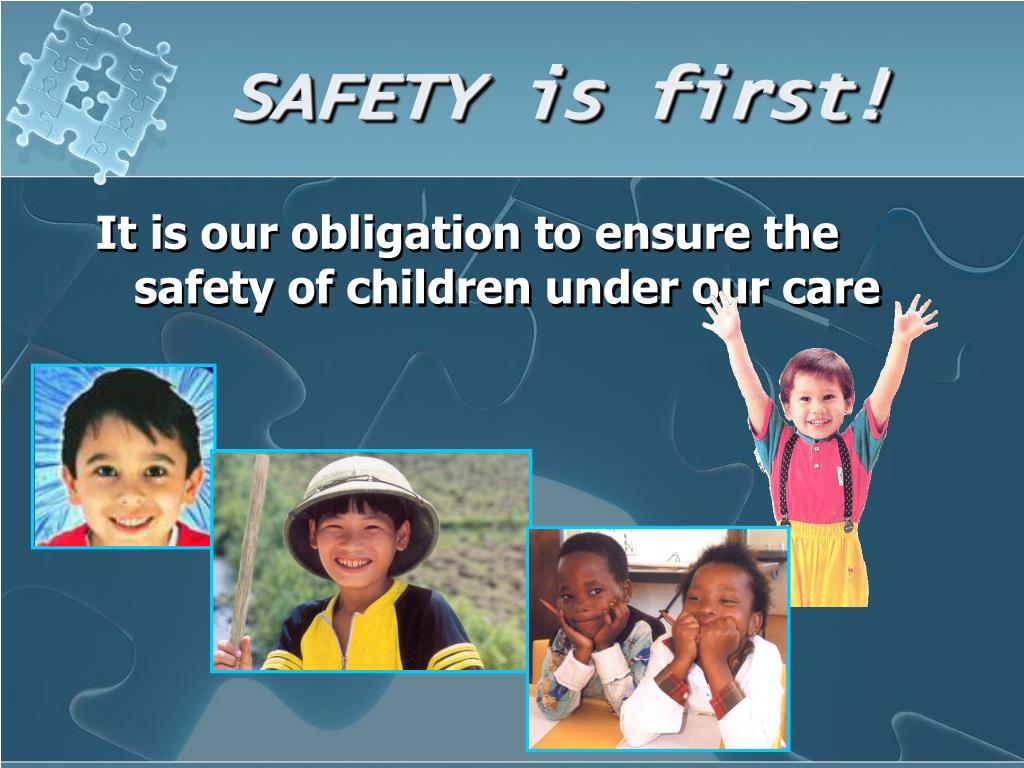 SAFETY is first!

It is our obligation to ensure the safety of children under our care